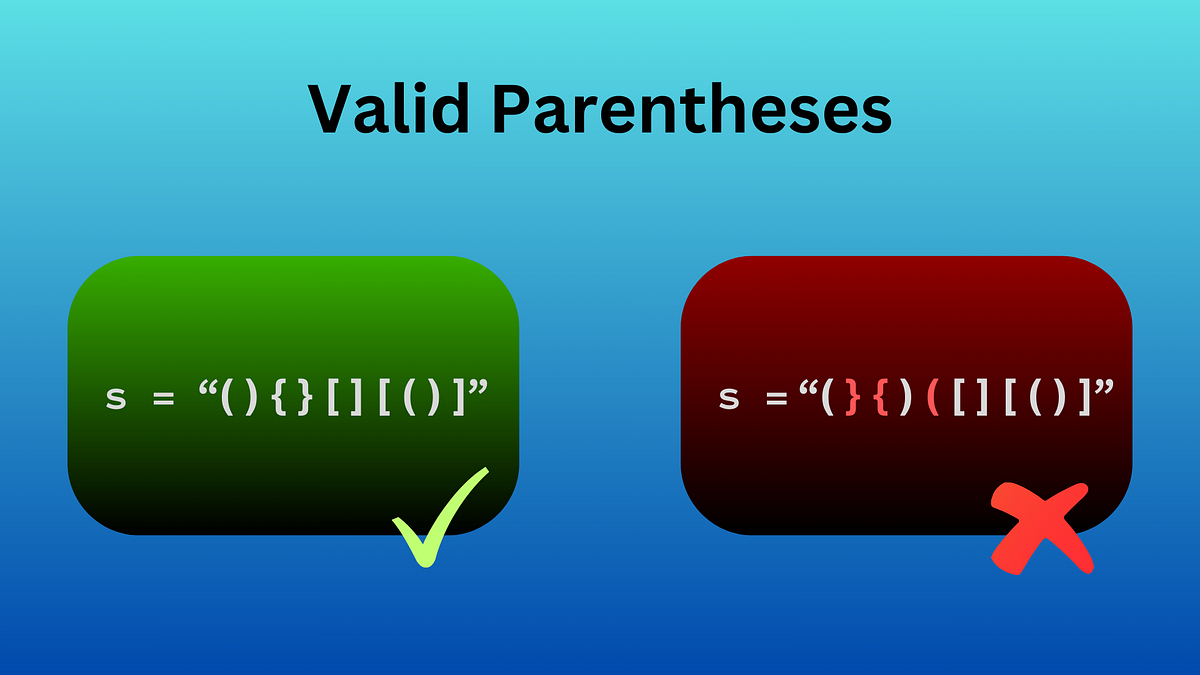 Valid Parentheses

s = “(){}[][()]”

s =“(}{)([][()]”